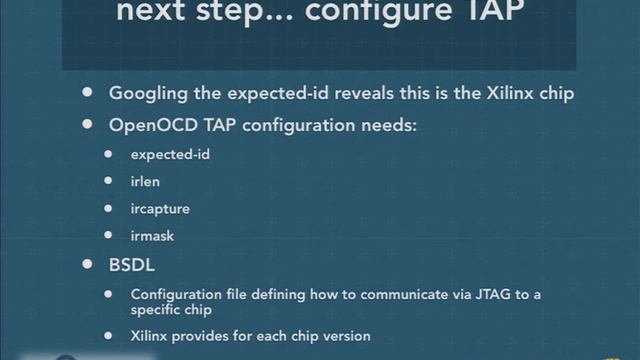 next step... configure TAP

- Googling the expected-id reveals this is the Xilinx chip
- OpenOCD TAP configuration needs:
  - expected-id
  - irlen
  - ircapture
  - irmask
- BSDL
  - Configuration file defining how to communicate via JTAG to a specific chip
  - Xilinx provides for each chip version